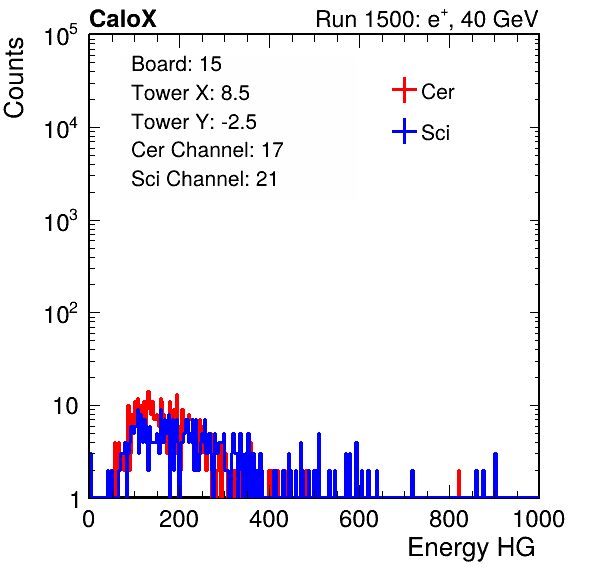 CaloX

Run 1500: $e^{+}$, 40 GeV

Counts

$10^5$

$10^4$

$10^3$

$10^2$

10

1

Board: 15
Tower X: 8.5
Tower Y: -2.5
Cer Channel: 17
Sci Channel: 21

Cer

Sci

0 200 400 600 800 1000

Energy HG